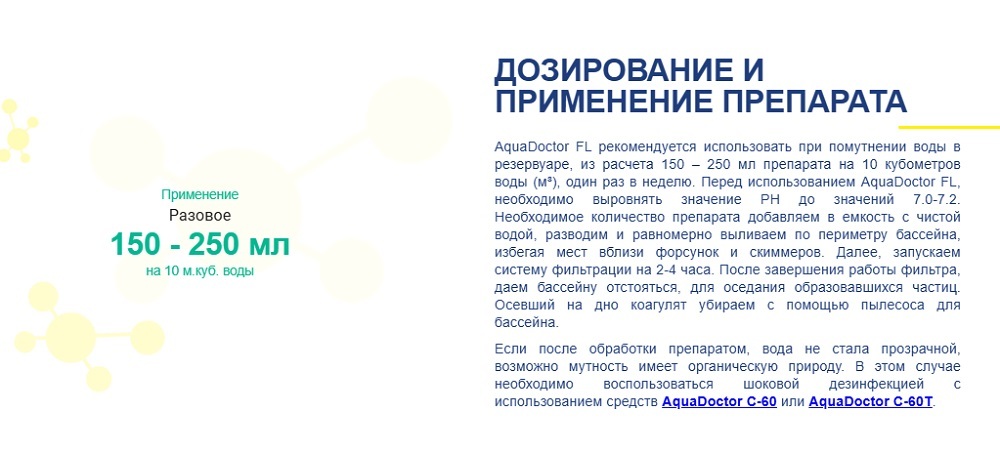 Применение
Разовое
150 - 250 мл
на 10 м.куб. воды

ДОЗИРОВАНИЕ И ПРИМЕНЕНИЕ ПРЕПАРАТА

AquaDoctor FL рекомендуется использовать при помутнении воды в резервуаре, из расчета 150 – 250 мл препарата на 10 кубометров воды (м³), один раз в неделю. Перед использованием AquaDoctor FL, необходимо выровнять значение PH до значений 7.0-7.2. Необходимое количество препарата добавляем в емкость с чистой водой, разводим и равномерно выливаем по периметру бассейна, избегая мест вблизи форсунок и скиммеров. Далее, запускаем систему фильтрации на 2-4 часа. После завершения работы фильтра, даем бассейну отстояться, для оседания образовавшихся частиц. Осевший на дно коагулят убираем с помощью пылесоса для бассейна.

Если после обработки препаратом, вода не стала прозрачной, возможно мутность имеет органическую природу. В этом случае необходимо воспользоваться шоковой дезинфекцией с использованием средств AquaDoctor C-60 или AquaDoctor C-60T.